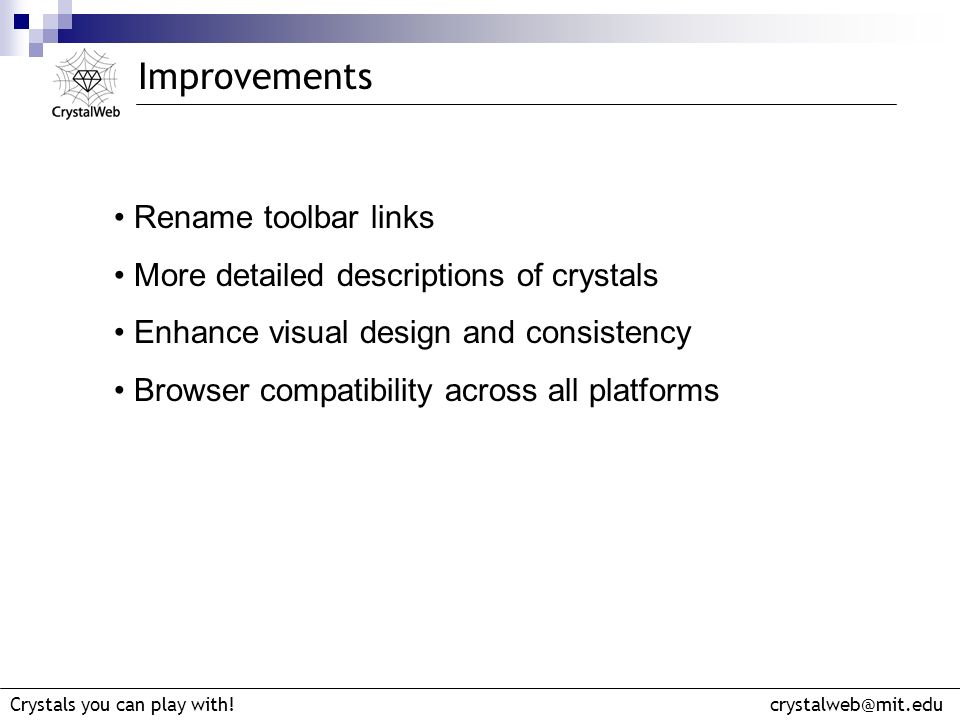 CrystalWeb

Improvements

• Rename toolbar links

• More detailed descriptions of crystals

• Enhance visual design and consistency

• Browser compatibility across all platforms

Crystals you can play with!

crystalweb@mit.edu